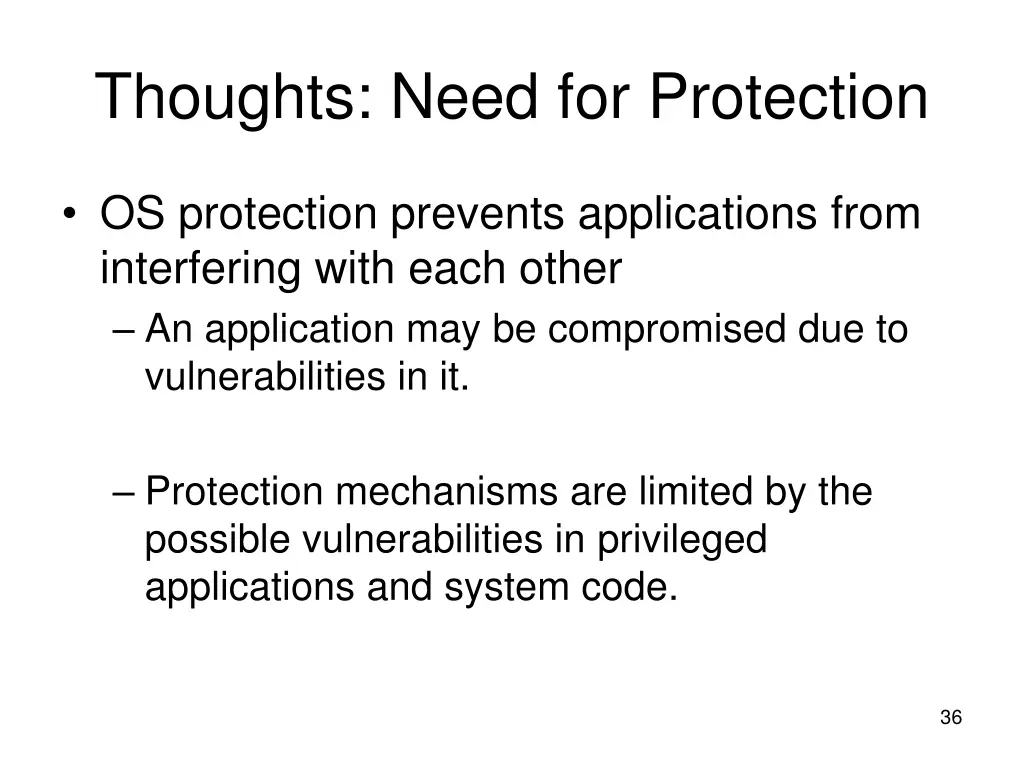 Thoughts: Need for Protection

• OS protection prevents applications from interfering with each other

– An application may be compromised due to vulnerabilities in it.

– Protection mechanisms are limited by the possible vulnerabilities in privileged applications and system code.

36